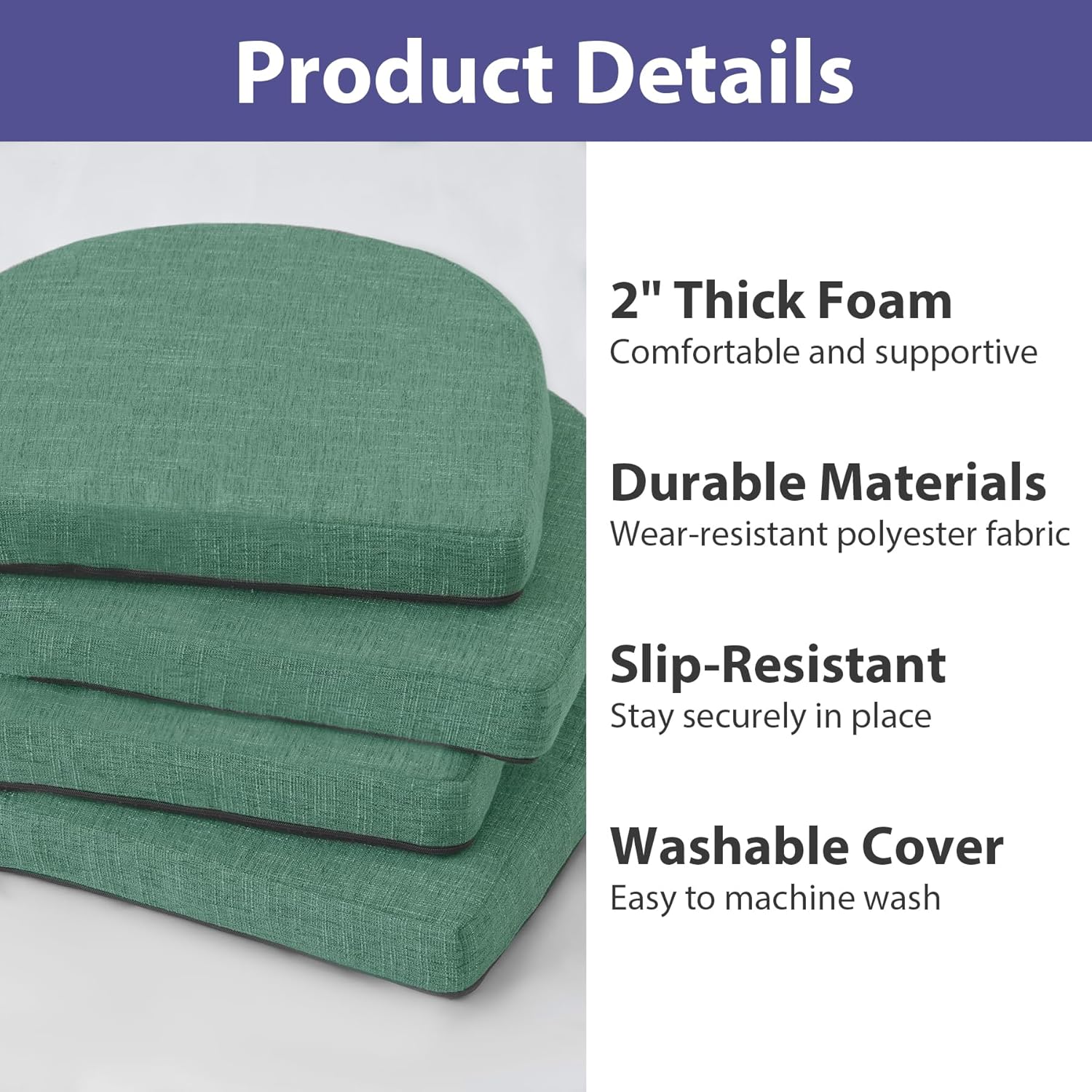 Product Details

2" Thick Foam
Comfortable and supportive

Durable Materials
Wear-resistant polyester fabric

Slip-Resistant
Stay securely in place

Washable Cover
Easy to machine wash